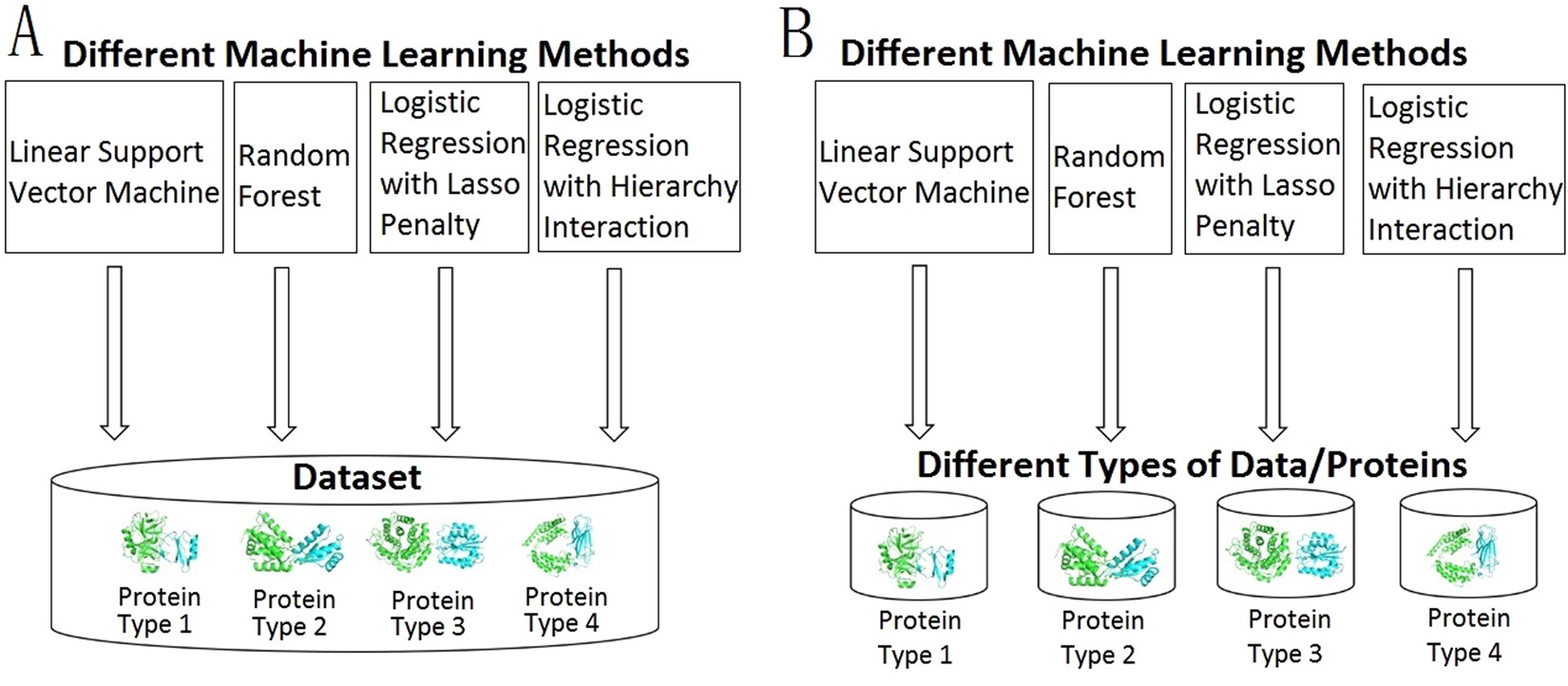 A

Different Machine Learning Methods

Linear Support Vector Machine

Random Forest

Logistic Regression with Lasso Penalty

Logistic Regression with Hierarchy Interaction

Dataset

Protein Type 1

Protein Type 2

Protein Type 3

Protein Type 4

B

Different Machine Learning Methods

Linear Support Vector Machine

Random Forest

Logistic Regression with Lasso Penalty

Logistic Regression with Hierarchy Interaction

Different Types of Data/Proteins

Protein Type 1

Protein Type 2

Protein Type 3

Protein Type 4